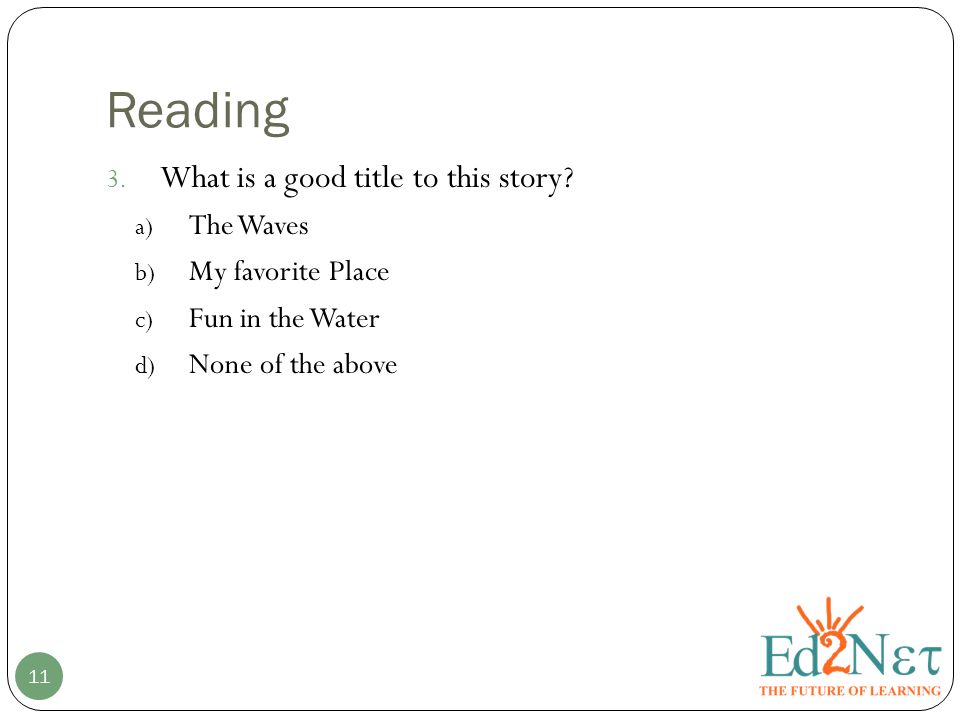 Reading

3. What is a good title to this story?

a) The Waves
b) My favorite Place
c) Fun in the Water
d) None of the above

11

Ed2Net
THE FUTURE OF LEARNING